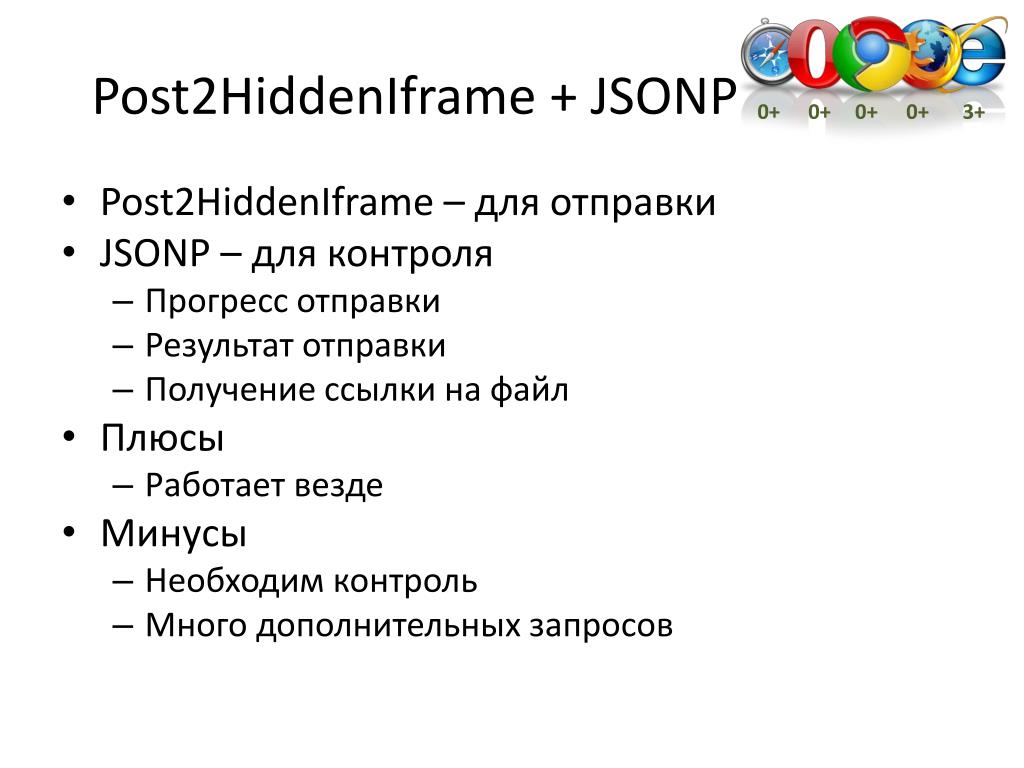 Post2HiddenIframe + JSONP

0+ 0+ 0+ 0+ 3+

• Post2HiddenIframe – для отправки
• JSONP – для контроля
– Прогресс отправки
– Результат отправки
– Получение ссылки на файл
• Плюсы
– Работает везде
• Минусы
– Необходим контроль
– Много дополнительных запросов